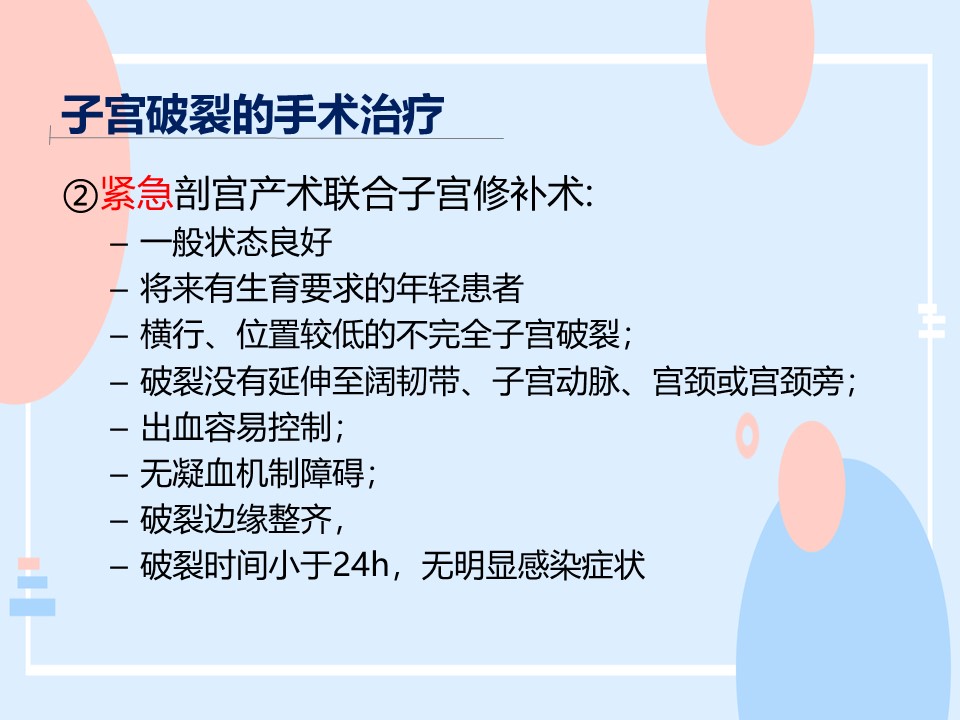 子宫破裂的手术治疗

②紧急剖宫产术联合子宫修补术:
– 一般状态良好
– 将来有生育要求的年轻患者
– 横行、位置较低的不完全子宫破裂;
– 破裂没有延伸至阔韧带、子宫动脉、宫颈或宫颈旁;
– 出血容易控制;
– 无凝血机制障碍;
– 破裂边缘整齐,
– 破裂时间小于24h,无明显感染症状